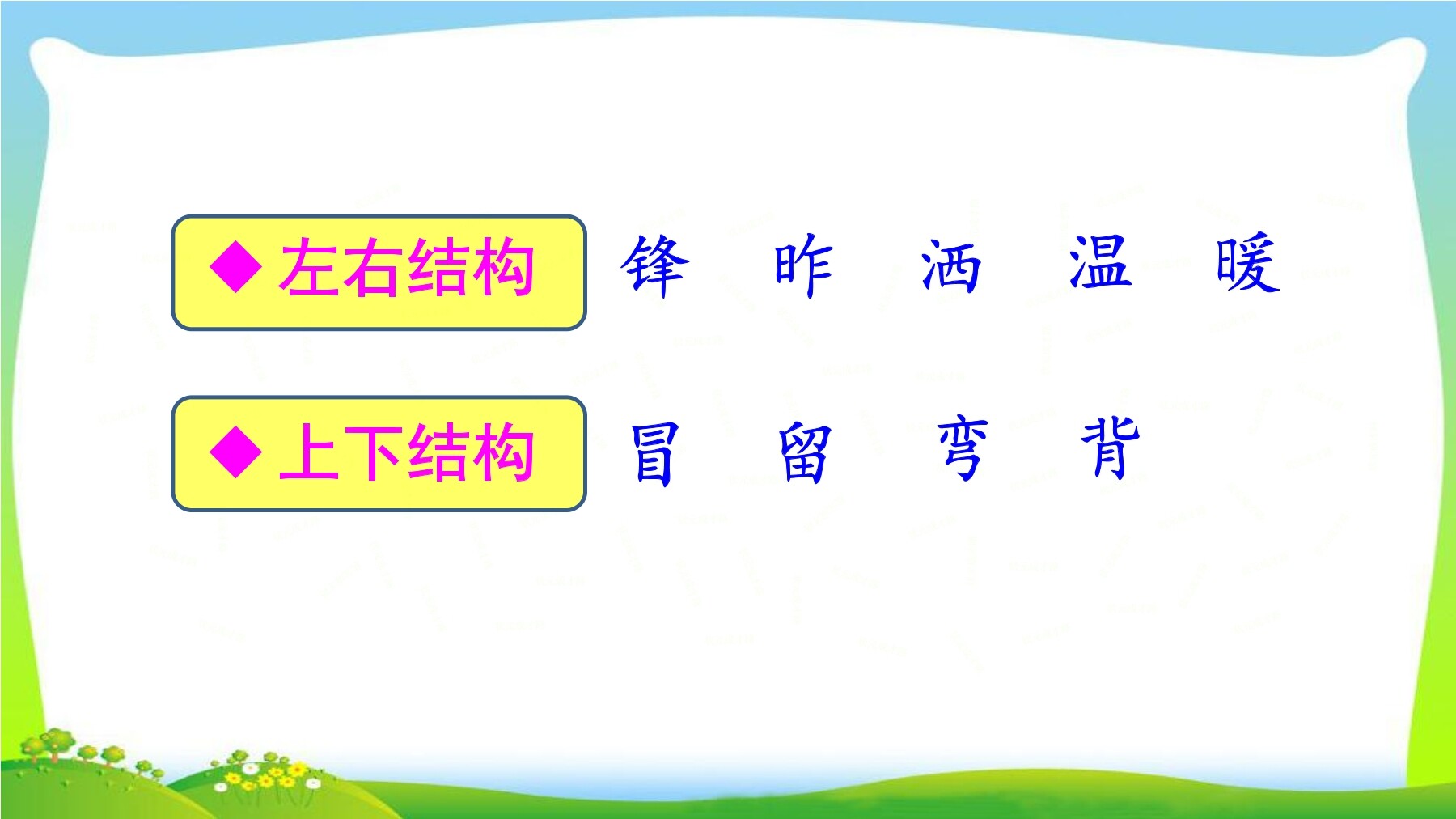 ◆左右结构 锋 昨 洒 温 暖

◆上下结构 冒 留 弯 背